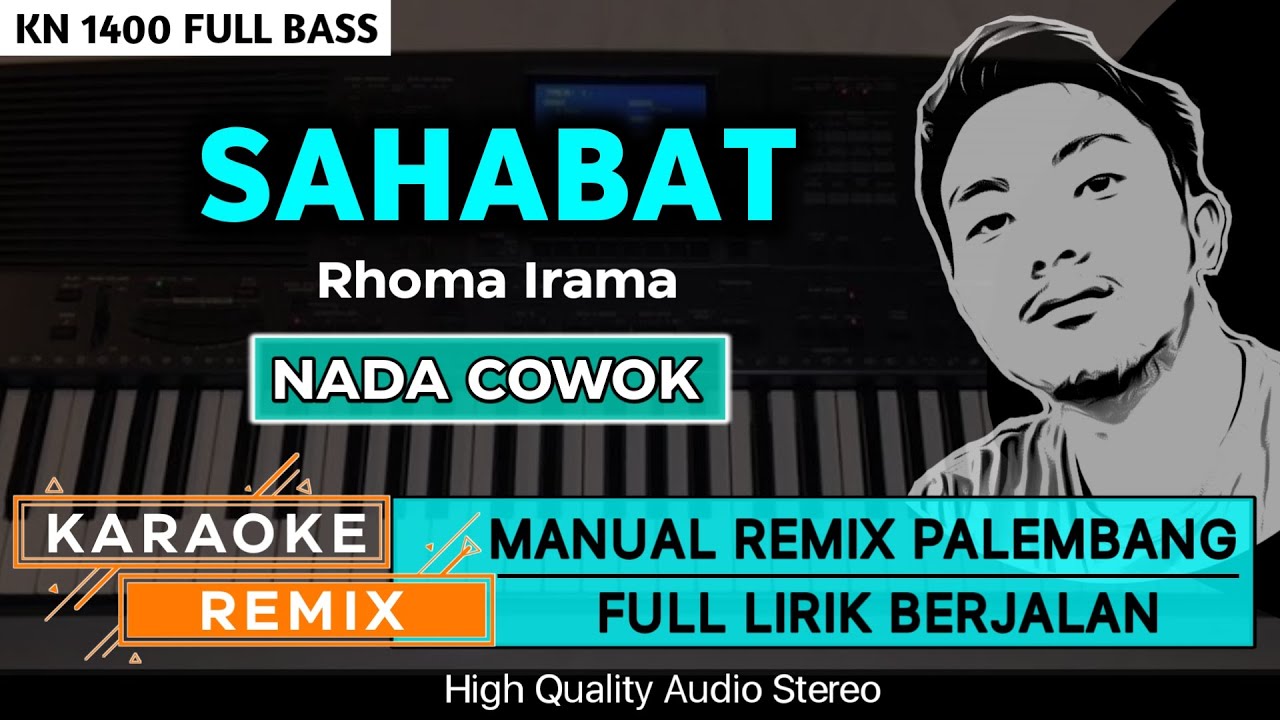 KN 1400 FULL BASS

SAHABAT

Rhoma Irama

NADA COWOK

KARAOKE

REMIX

MANUAL REMIX PALEMBANG

FULL LIRIK BERJALAN

High Quality Audio Stereo